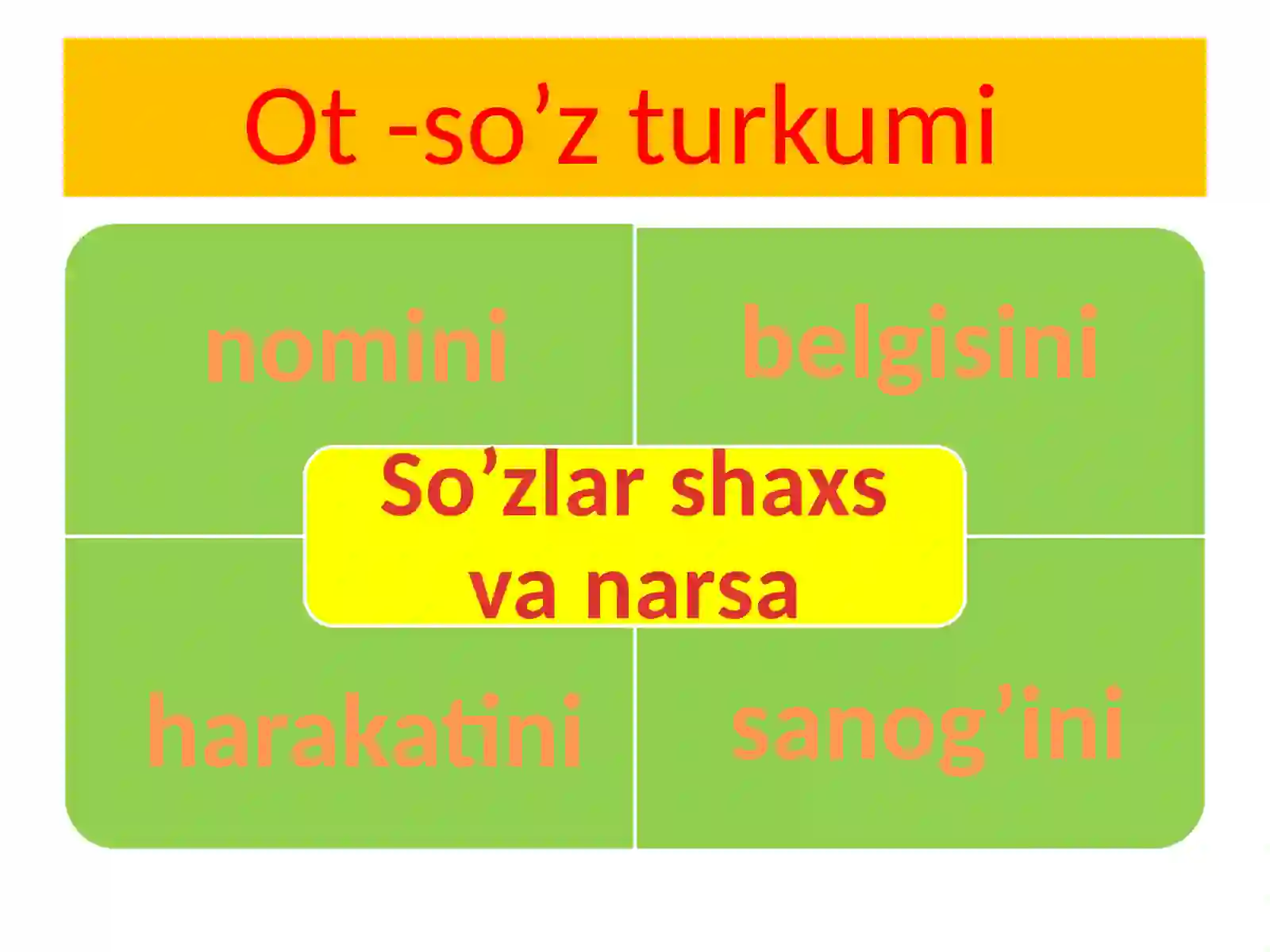 Ot -so’z turkumi

nomini

belgisini

So’zlar shaxs va narsa

harakatini

sanog’ini